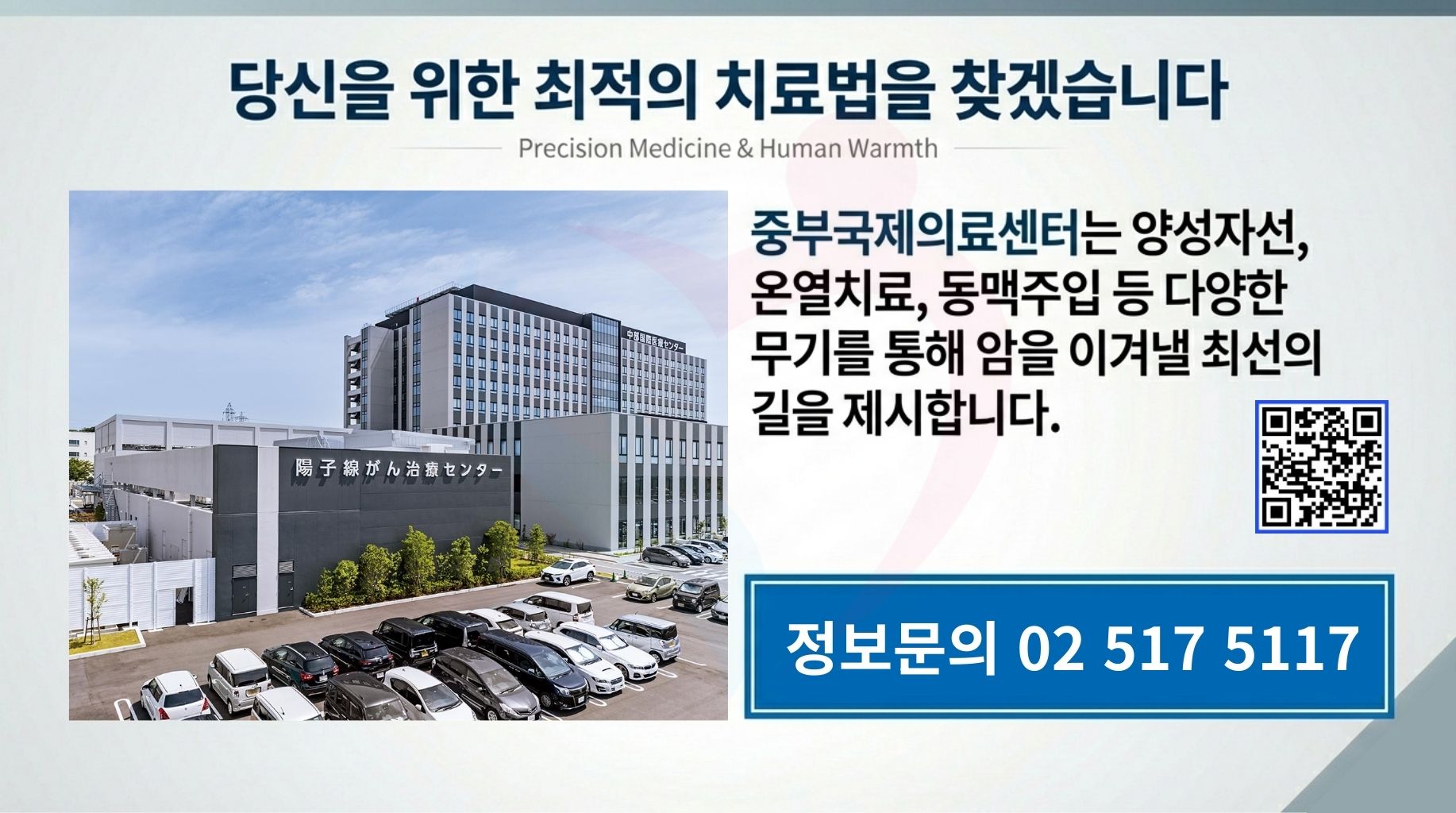 당신을 위한 최적의 치료법을 찾겠습니다

Precision Medicine & Human Warmth

中部国際医療センター

陽子線がん治療センター

중부국제의료센터는 양성자선, 온열치료, 동맥주입 등 다양한 무기를 통해 암을 이겨낼 최선의 길을 제시합니다.

정보문의 02 517 5117